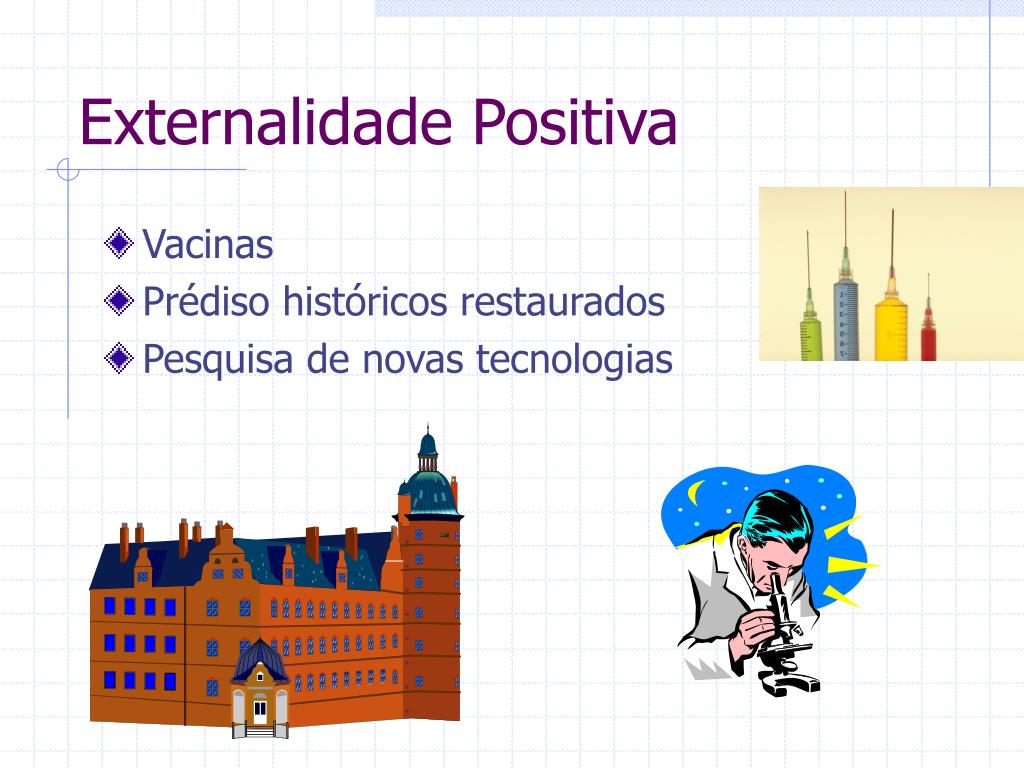 Externalidade Positiva

Vacinas
Prédiso históricos restaurados
Pesquisa de novas tecnologias